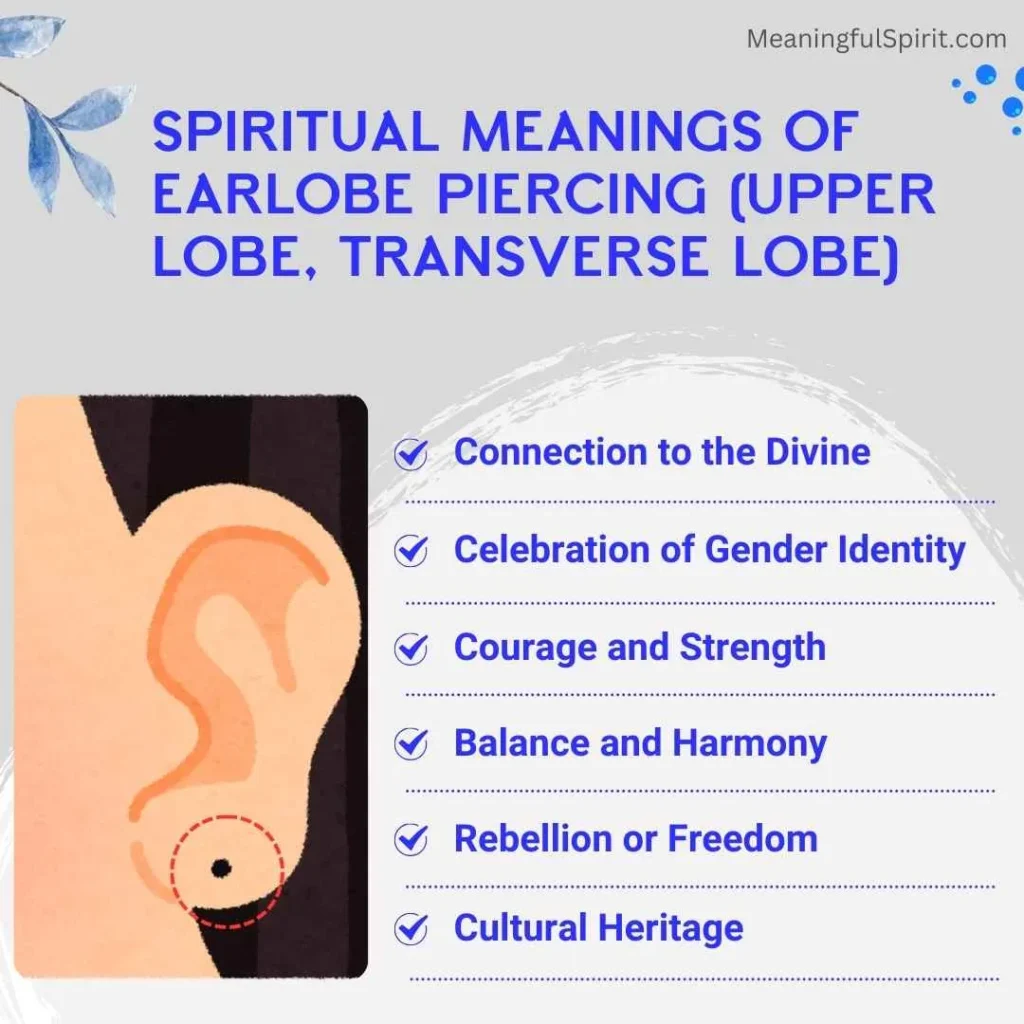 MeaningfulSpirit.com

SPIRITUAL MEANINGS OF EARLOBE PIERCING (UPPER LOBE, TRANSVERSE LOBE)

Connection to the Divine

Celebration of Gender Identity

Courage and Strength

Balance and Harmony

Rebellion or Freedom

Cultural Heritage